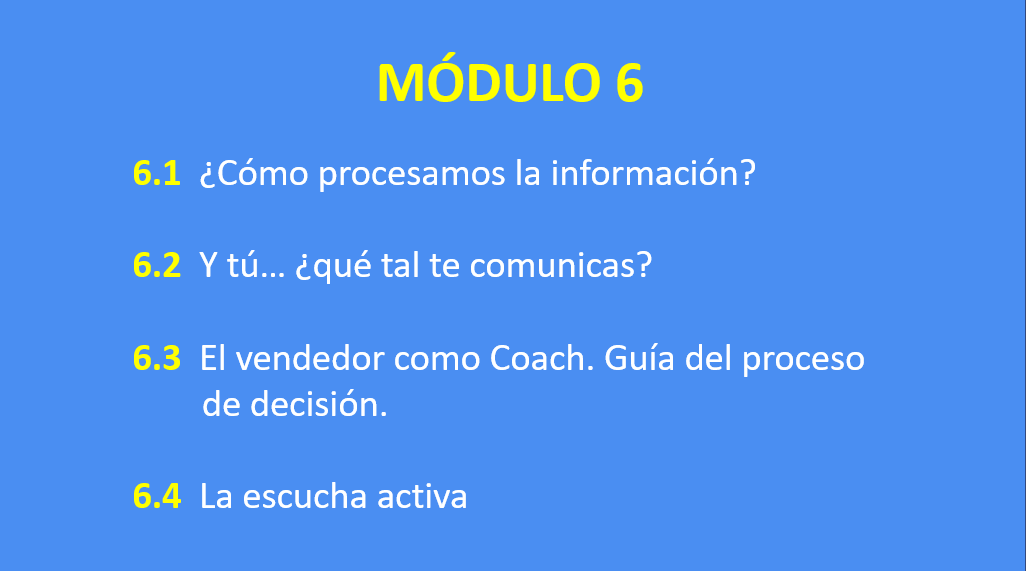 MÓDULO 6

6.1 ¿Cómo procesamos la información?

6.2 Y tú… ¿qué tal te comunicas?

6.3 El vendedor como Coach. Guía del proceso de decisión.

6.4 La escucha activa